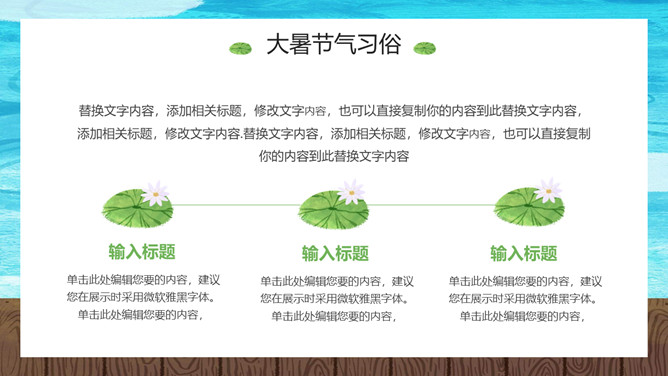 大暑节气习俗

替换文字内容，添加相关标题，修改文字内容，也可以直接复制你的内容到此替换文字内容，添加相关标题，修改文字内容.替换文字内容，添加相关标题，修改文字内容，也可以直接复制你的内容到此替换文字内容

输入标题

单击此处编辑您要的内容，建议您在展示时采用微软雅黑字体。单击此处编辑您要的内容，

输入标题

单击此处编辑您要的内容，建议您在展示时采用微软雅黑字体。单击此处编辑您要的内容，

输入标题

单击此处编辑您要的内容，建议您在展示时采用微软雅黑字体。单击此处编辑您要的内容，